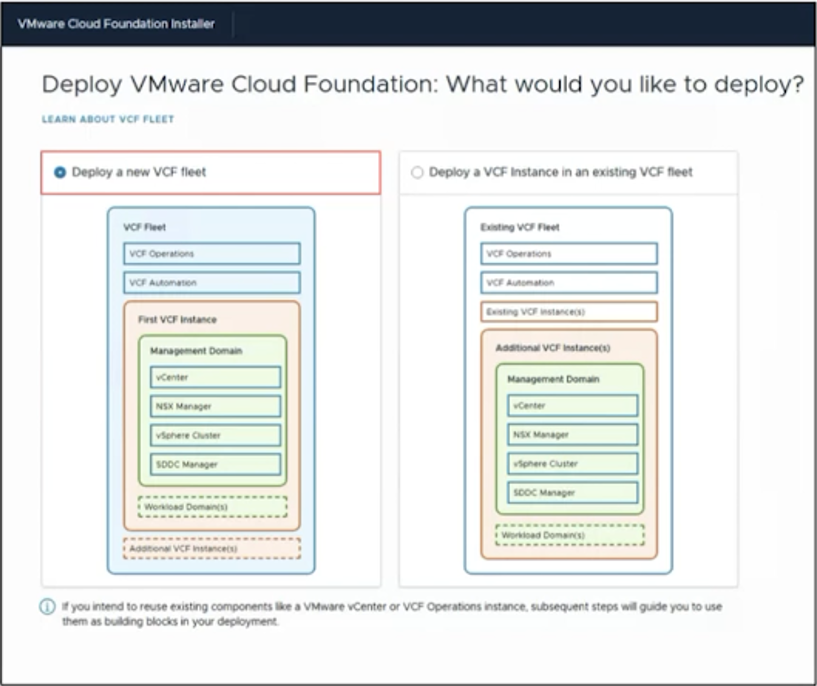 VMware Cloud Foundation Installer

Deploy VMware Cloud Foundation: What would you like to deploy?

LEARN ABOUT VCF FLEET

Deploy a new VCF fleet

VCF Fleet
VCF Operations
VCF Automation
First VCF Instance
Management Domain
vCenter
NSX Manager
vSphere Cluster
SDDC Manager
Workload Domain(s)
Additional VCF Instance(s)

Deploy a VCF Instance in an existing VCF fleet

Existing VCF Fleet
VCF Operations
VCF Automation
Existing VCF Instance(s)
Additional VCF Instance(s)
Management Domain
vCenter
NSX Manager
vSphere Cluster
SDDC Manager
Workload Domain(s)

If you intend to reuse existing components like a VMware vCenter or VCF Operations instance, subsequent steps will guide you to use them as building blocks in your deployment.